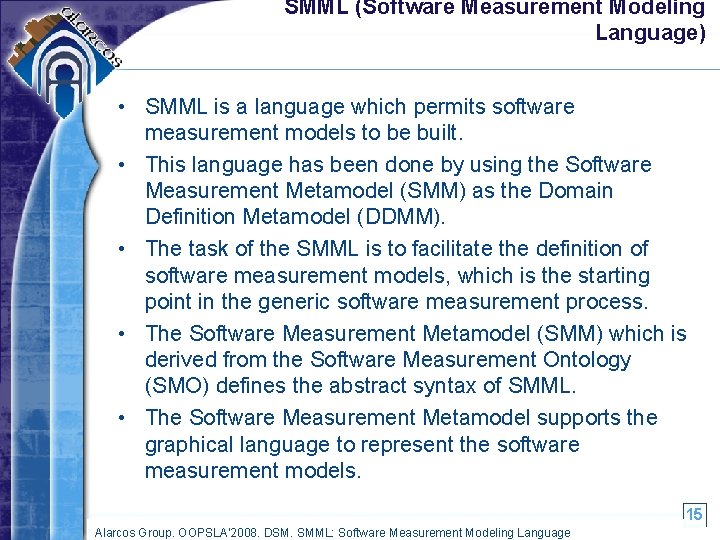 alarcos

SMML (Software Measurement Modeling Language)

• SMML is a language which permits software measurement models to be built.

• This language has been done by using the Software Measurement Metamodel (SMM) as the Domain Definition Metamodel (DDMM).

• The task of the SMML is to facilitate the definition of software measurement models, which is the starting point in the generic software measurement process.

• The Software Measurement Metamodel (SMM) which is derived from the Software Measurement Ontology (SMO) defines the abstract syntax of SMML.

• The Software Measurement Metamodel supports the graphical language to represent the software measurement models.

15

Alarcos Group. OOPSLA'2008. DSM. SMML: Software Measurement Modeling Language